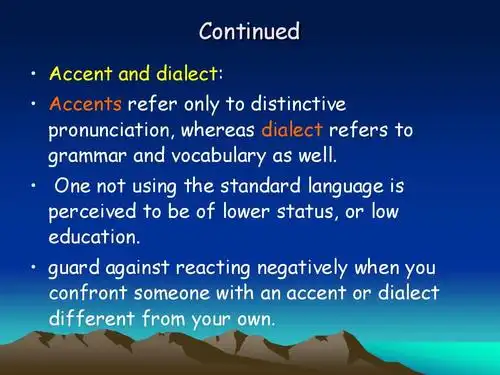 Continued

• Accent and dialect:

• Accents refer only to distinctive pronunciation, whereas dialect refers to grammar and vocabulary as well.

• One not using the standard language is perceived to be of lower status, or low education.

• guard against reacting negatively when you confront someone with an accent or dialect different from your own.